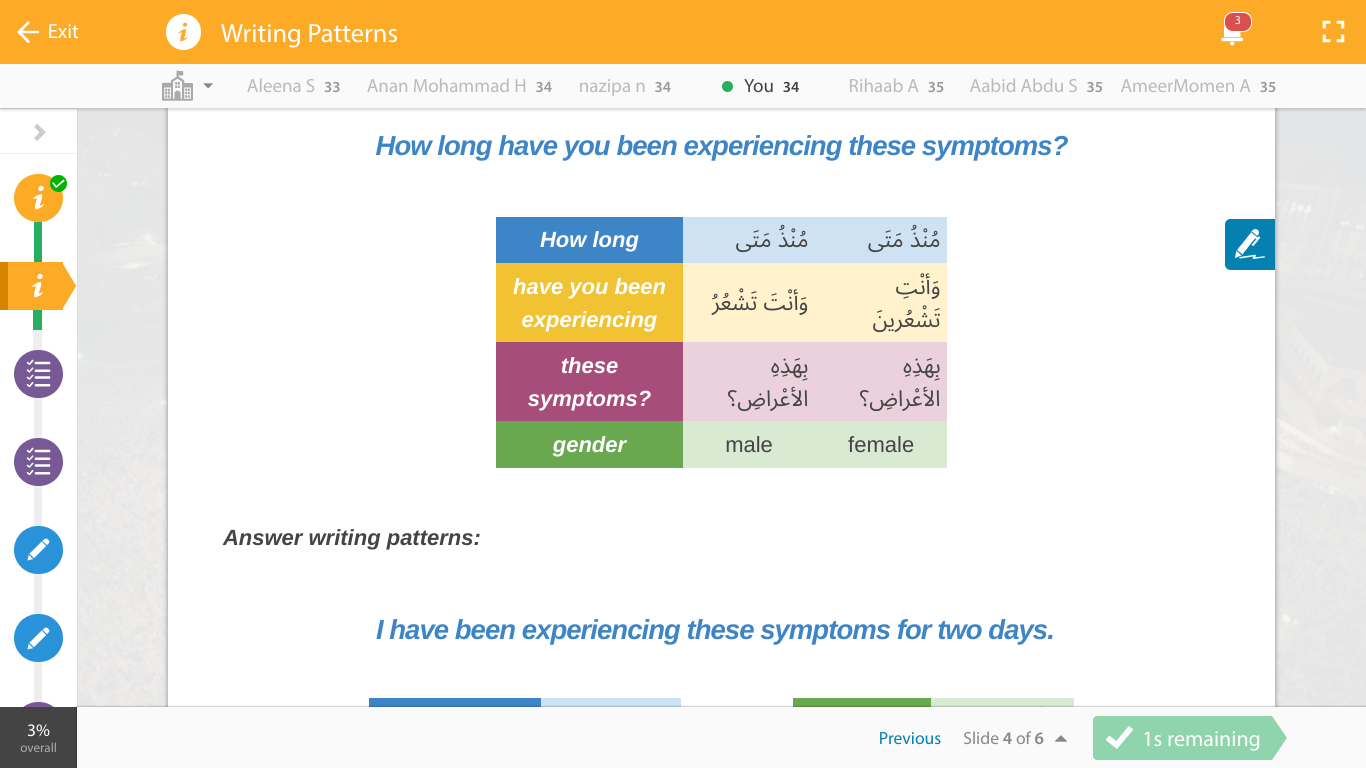 Exit

Writing Patterns

3

Aleena S 33 Anan Mohammad H 34 nazipa n 34 You 34 Rihaab A 35 Aabid Abdu S 35 AmeerMomen A 35

How long have you been experiencing these symptoms?

| How long | مُنْذُ مَتَى | مُنْذُ مَتَى |
|---|---|---|
| have you been experiencing | وَأنْتَ تَشْعُرُ | وَأنْتِ تَشْعُرِينَ |
| these symptoms? | بِهَذِهِ الأعْراضِ؟ | بِهَذِهِ الأعْراضِ؟ |
| gender | male | female |

Answer writing patterns:

I have been experiencing these symptoms for two days.

3% overall

Previous Slide 4 of 6

1s remaining